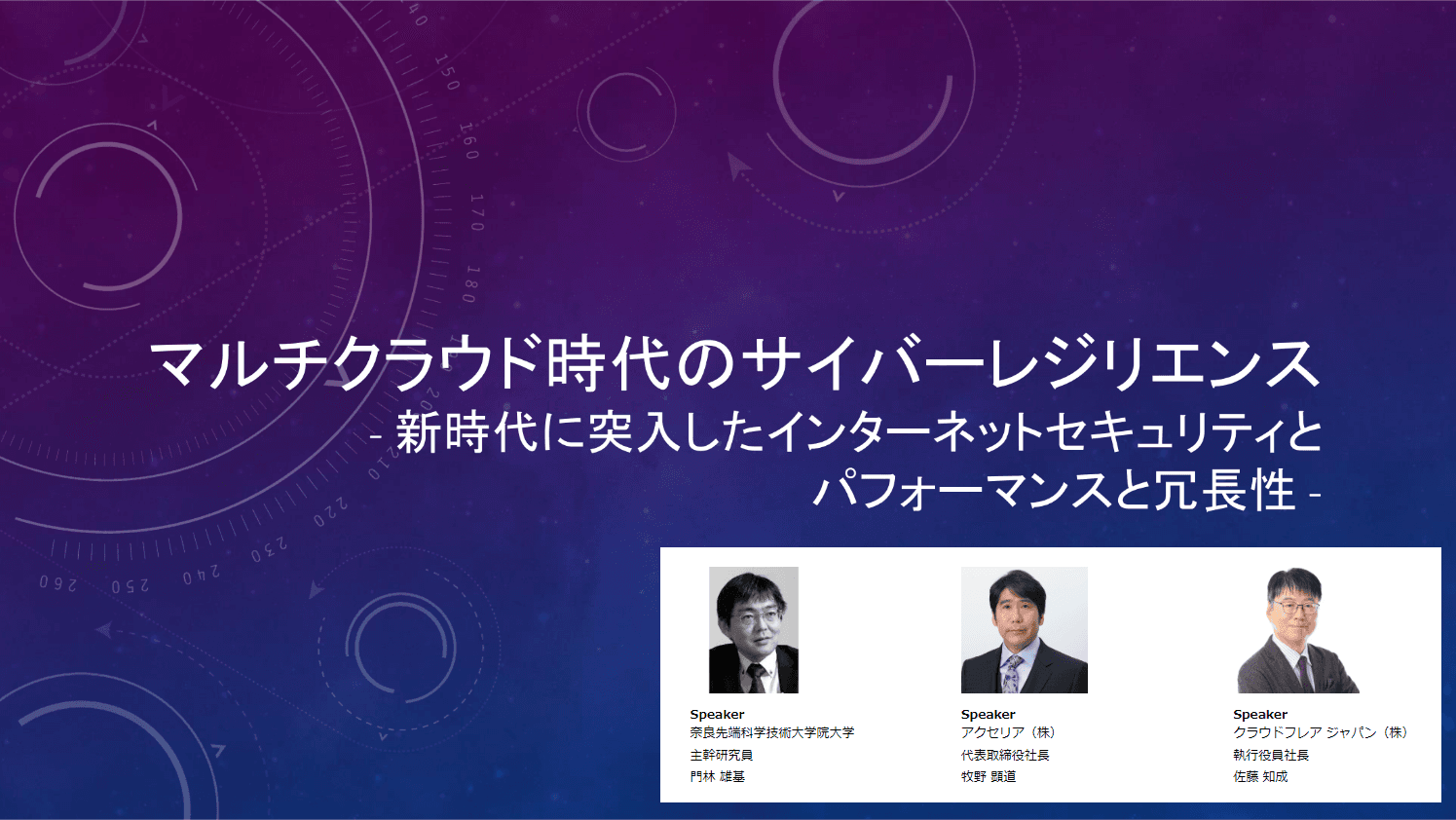 マルチクラウド時代のサイバーレジリエンス
- 新時代に突入したインターネットセキュリティとパフォーマンスと冗長性 -

Speaker
奈良先端科学技術大学院大学
主幹研究員
門林 雄基

Speaker
アクセリア（株）
代表取締役社長
牧野 顕道

Speaker
クラウドフレア ジャパン（株）
執行役員社長
佐藤 知成